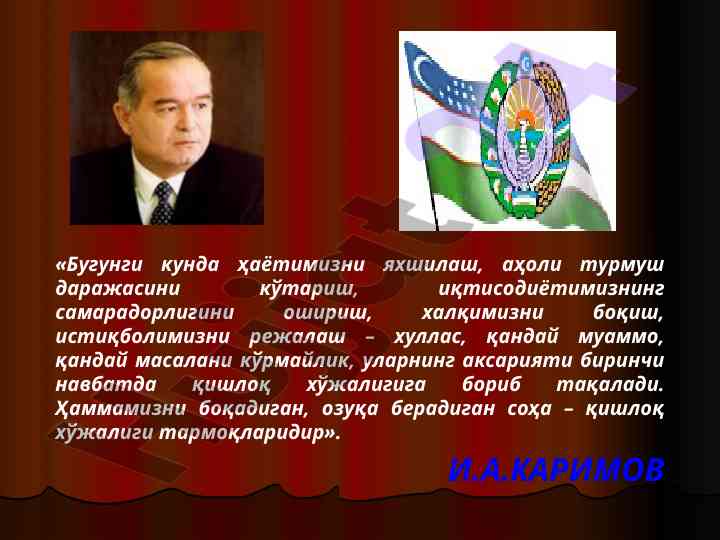 «Бугунги кунда ҳаётимизни яхшилаш, аҳоли турмуш даражасини кўтариш, иқтисодиётимизнинг самарадорлигини ошириш, халқимизни боқиш, истиқболимизни режалаш – хуллас, қандай муаммо, қандай масалани кўрмайлик, уларнинг аксарияти биринчи навбатда қишлоқ хўжалигига бориб тақалади. Ҳаммамизни боқадиган, озуқа берадиган соҳа – қишлоқ хўжалиги тармоқларидир».

И.А.КАРИМОВ